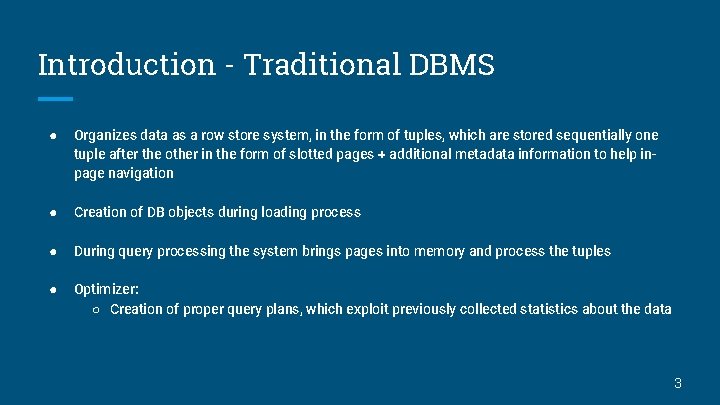 Introduction - Traditional DBMS

● Organizes data as a row store system, in the form of tuples, which are stored sequentially one tuple after the other in the form of slotted pages + additional metadata information to help in-page navigation

● Creation of DB objects during loading process

● During query processing the system brings pages into memory and process the tuples

● Optimizer:
○ Creation of proper query plans, which exploit previously collected statistics about the data

3